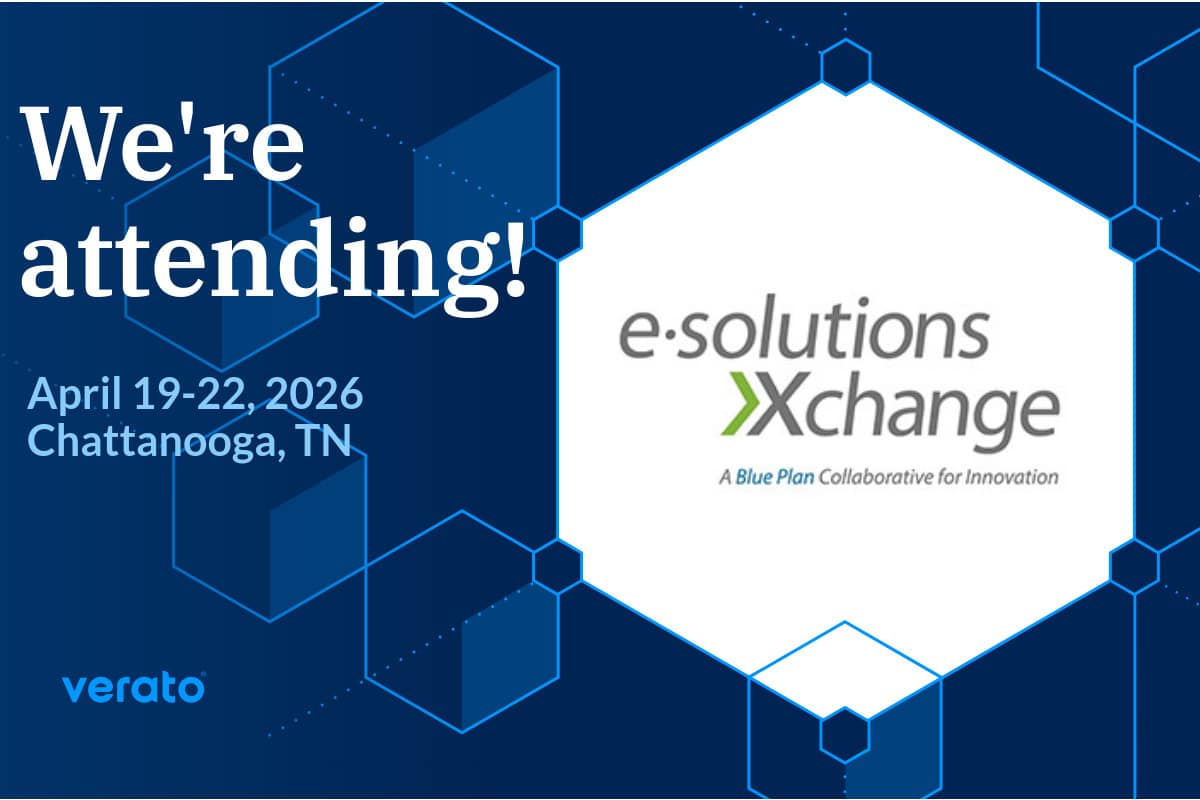 We're attending!

April 19-22, 2026
Chattanooga, TN

verato

e·solutions
Xchange
A Blue Plan Collaborative for Innovation